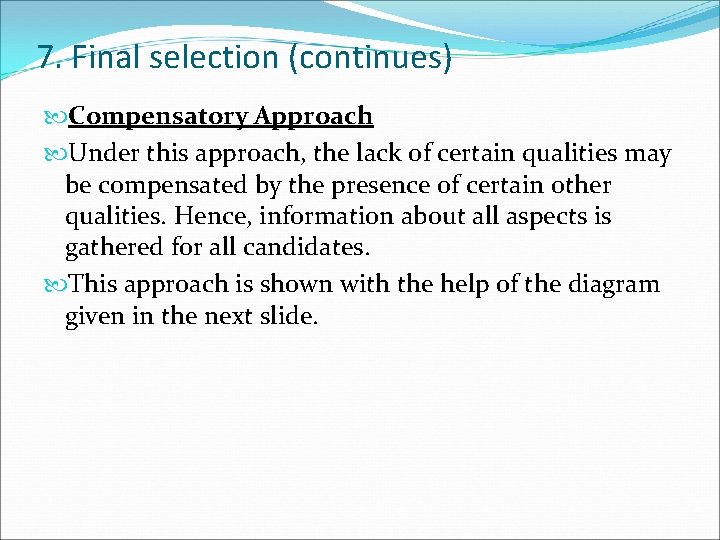 7. Final selection (continues)

Compensatory Approach

Under this approach, the lack of certain qualities may be compensated by the presence of certain other qualities. Hence, information about all aspects is gathered for all candidates.

This approach is shown with the help of the diagram given in the next slide.